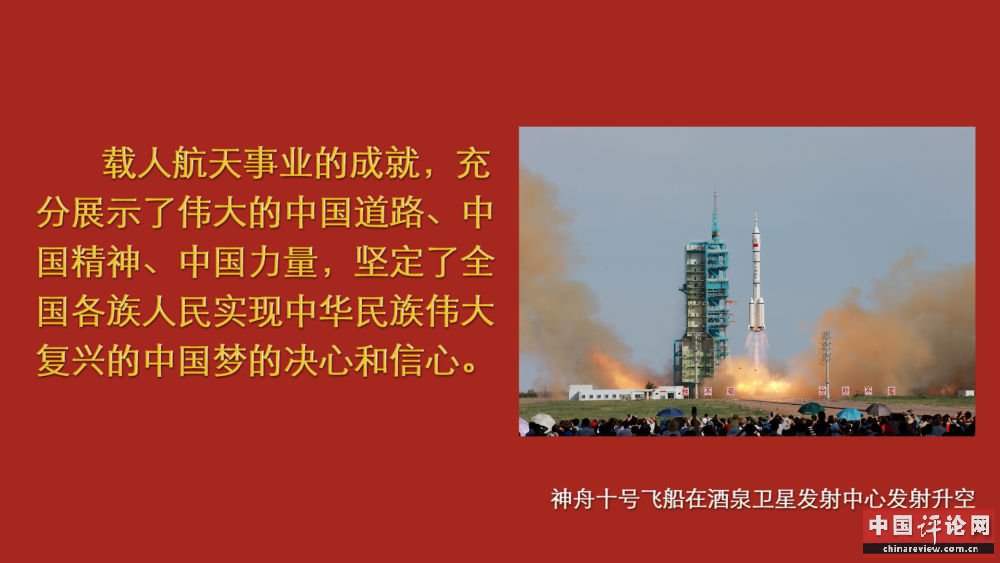 载人航天事业的成就，充分展示了伟大的中国道路、中国精神、中国力量，坚定了全国各族人民实现中华民族伟大复兴的中国梦的决心和信心。

神舟十号飞船在酒泉卫星发射中心发射升空

中国评论网
chinareview.com.cn